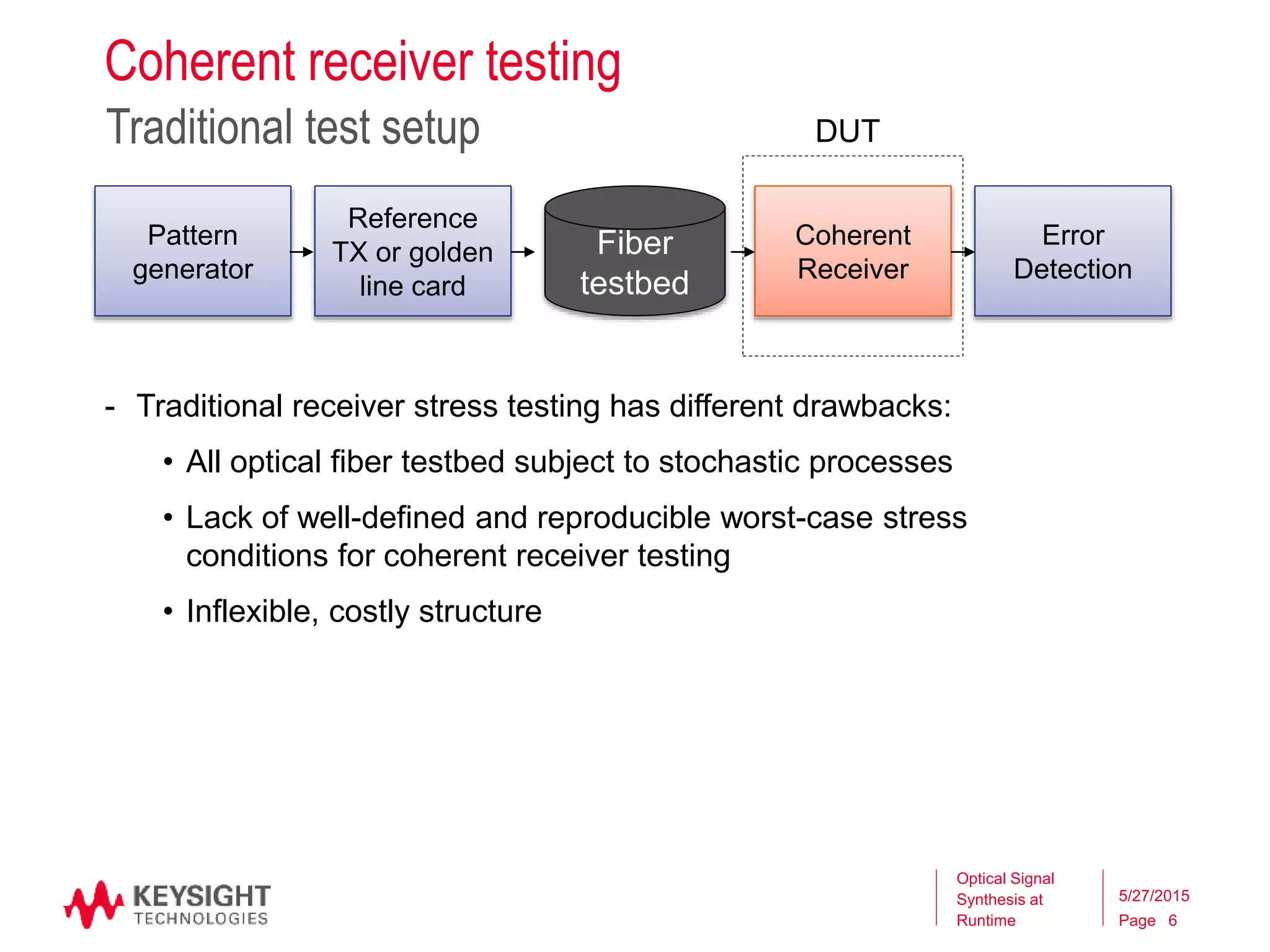 Coherent receiver testing

Traditional test setup

DUT

Pattern generator

Reference TX or golden line card

Fiber testbed

Coherent Receiver

Error Detection

- Traditional receiver stress testing has different drawbacks:

• All optical fiber testbed subject to stochastic processes

• Lack of well-defined and reproducible worst-case stress conditions for coherent receiver testing

• Inflexible, costly structure

KEYSIGHT TECHNOLOGIES

Optical Signal Synthesis at Runtime

5/27/2015
Page 6